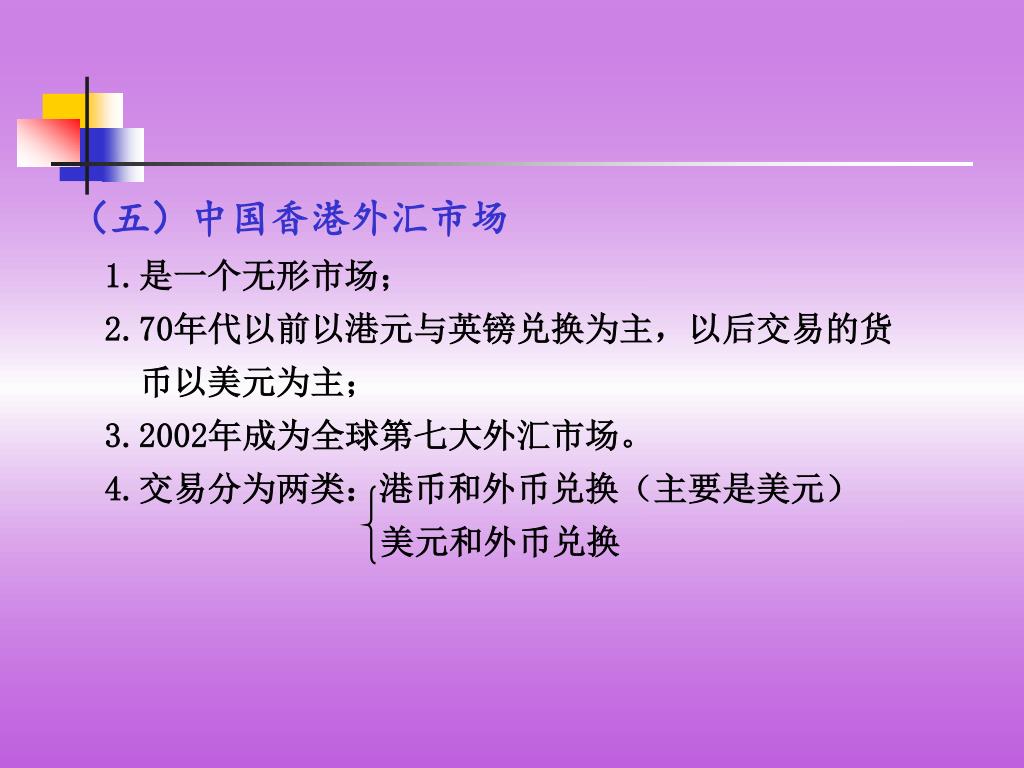 （五）中国香港外汇市场

1.是一个无形市场；

2.70年代以前以港元与英镑兑换为主，以后交易的货币以美元为主；

3.2002年成为全球第七大外汇市场。

4.交易分为两类：港币和外币兑换（主要是美元）
美元和外币兑换